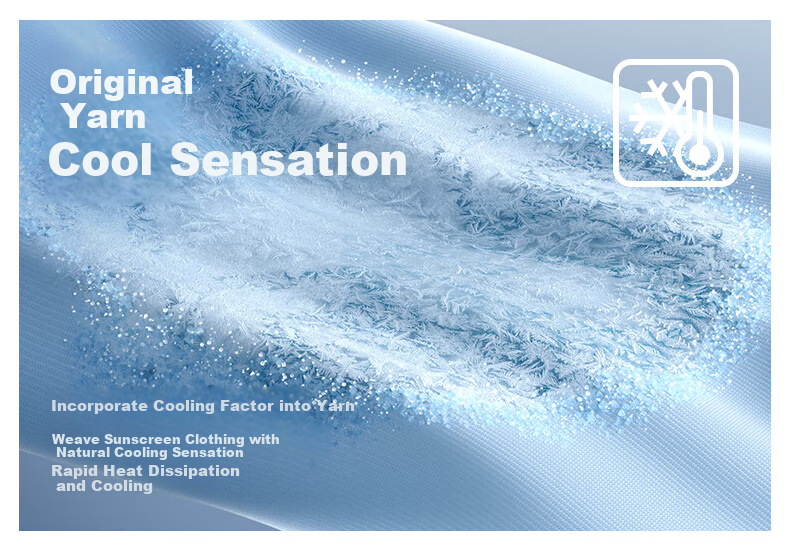 Original
Yarn
Cool Sensation

Incorporate Cooling Factor into Yarn

Weave Sunscreen Clothing with Natural Cooling Sensation

Rapid Heat Dissipation and Cooling